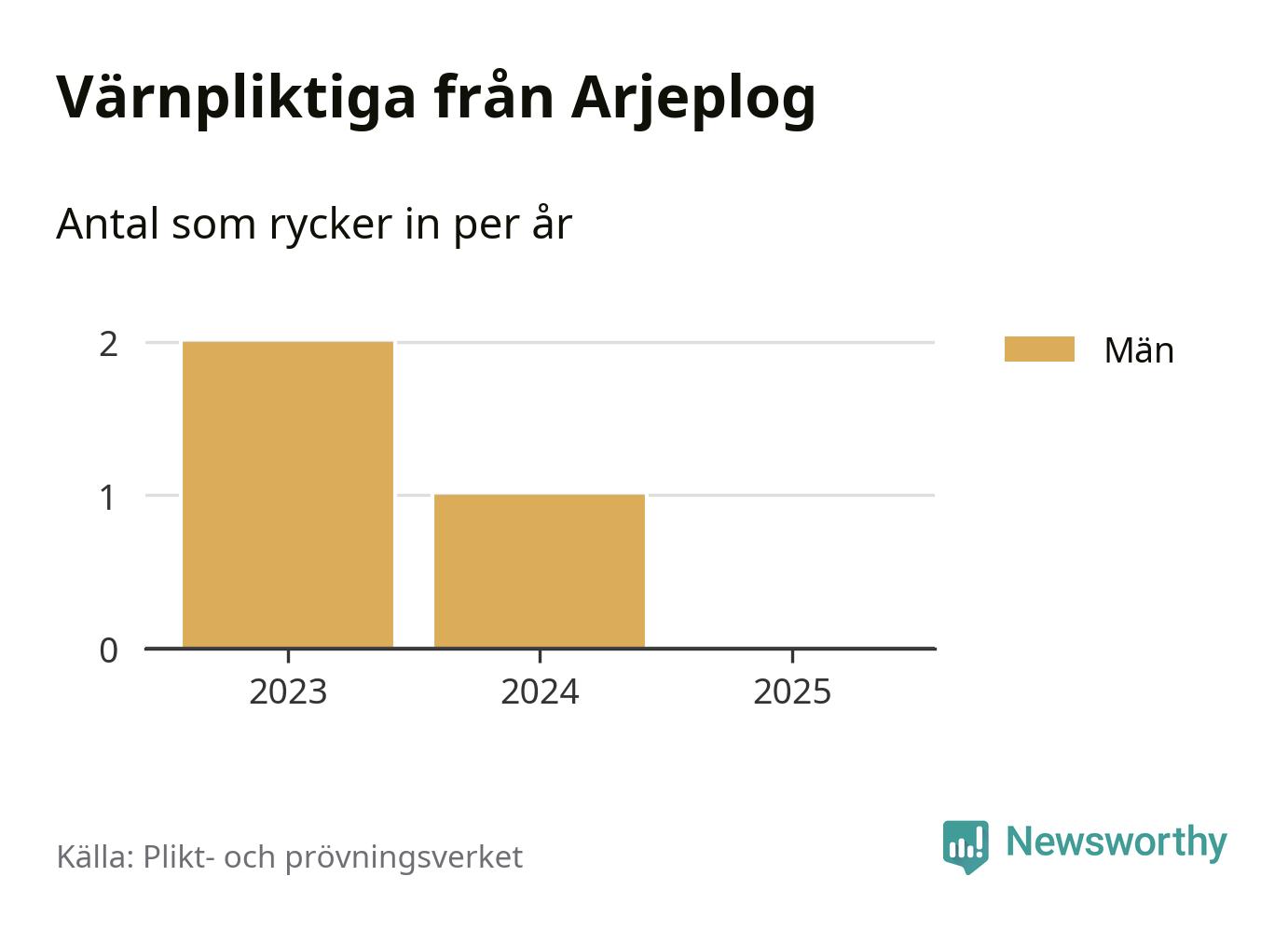 Värnpliktiga från Arjeplog

Antal som rycker in per år

2
1
0
2023
2024
2025

Män

Källa: Plikt- och prövningsverket

Newsworthy